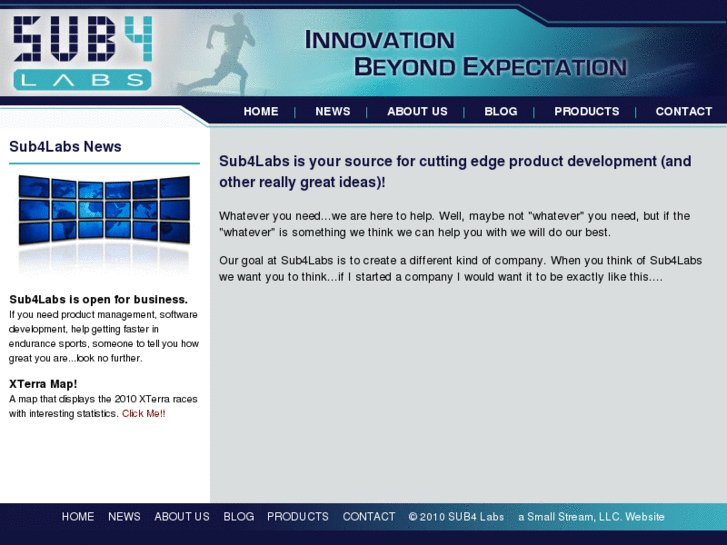 SUB4
LABS

INNOVATION
BEYOND EXPECTATION

HOME | NEWS | ABOUT US | BLOG | PRODUCTS | CONTACT

Sub4Labs News

Sub4Labs is open for business.
If you need product management, software development, help getting faster in endurance sports, someone to tell you how great you are...look no further.

XTerra Map!
A map that displays the 2010 XTerra races with interesting statistics. Click Me!!

Sub4Labs is your source for cutting edge product development (and other really great ideas)!

Whatever you need...we are here to help. Well, maybe not "whatever" you need, but if the "whatever" is something we think we can help you with we will do our best.

Our goal at Sub4Labs is to create a different kind of company. When you think of Sub4Labs we want you to think...if I started a company I would want it to be exactly like this....

HOME NEWS ABOUT US BLOG PRODUCTS CONTACT © 2010 SUB4 Labs a Small Stream, LLC. Website